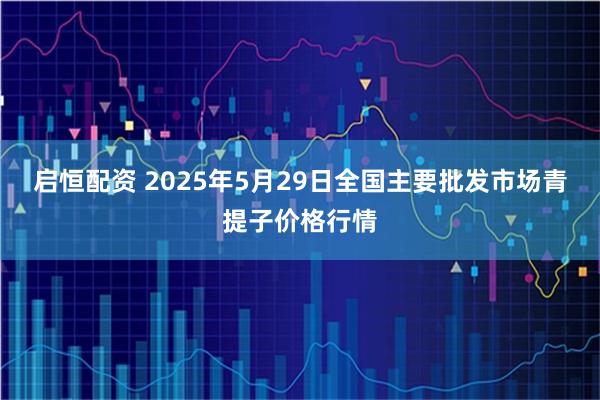 启恒配资 2025年5月29日全国主要批发市场青提子价格行情